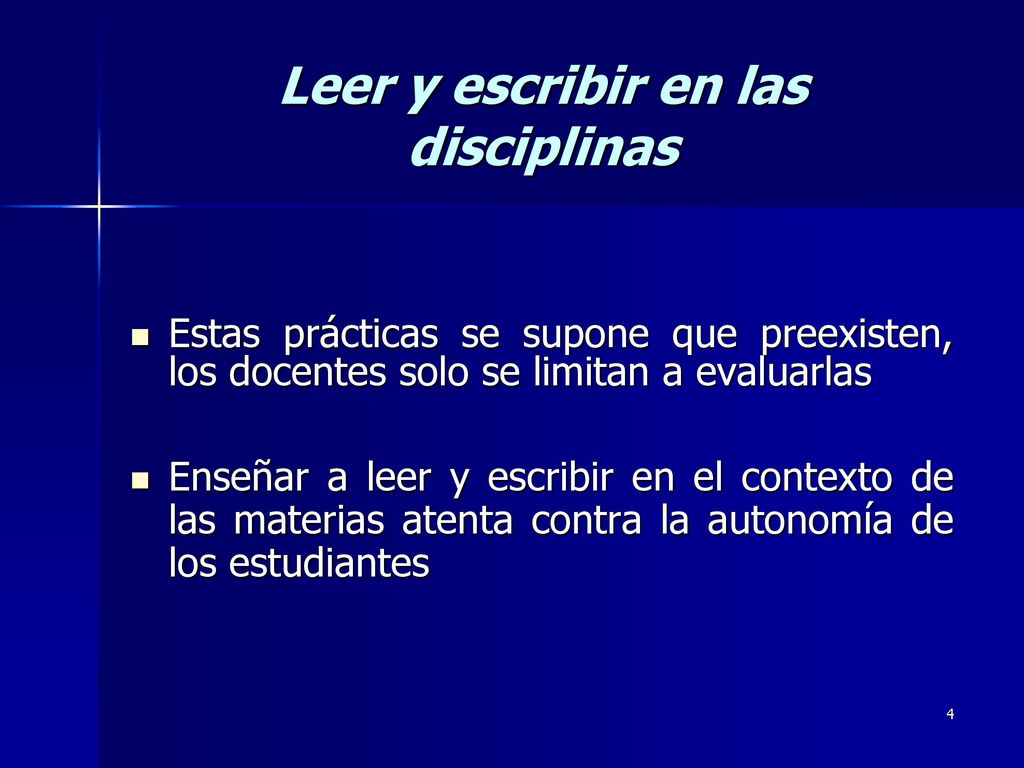 Leer y escribir en las disciplinas

- Estas prácticas se supone que preexisten, los docentes solo se limitan a evaluarlas
- Enseñar a leer y escribir en el contexto de las materias atenta contra la autonomía de los estudiantes

4